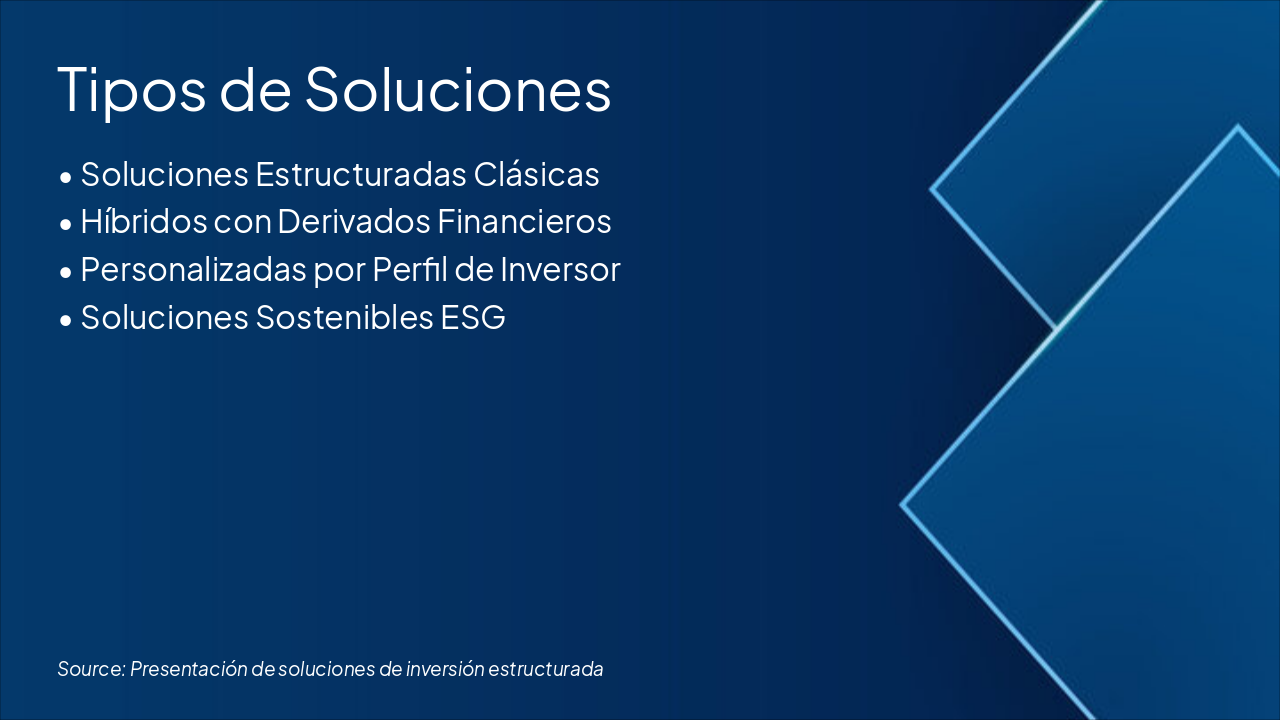 Tipos de Soluciones

• Soluciones Estructuradas Clásicas
• Híbridos con Derivados Financieros
• Personalizadas por Perfil de Inversor
• Soluciones Sostenibles ESG

Source: Presentación de soluciones de inversión estructurada